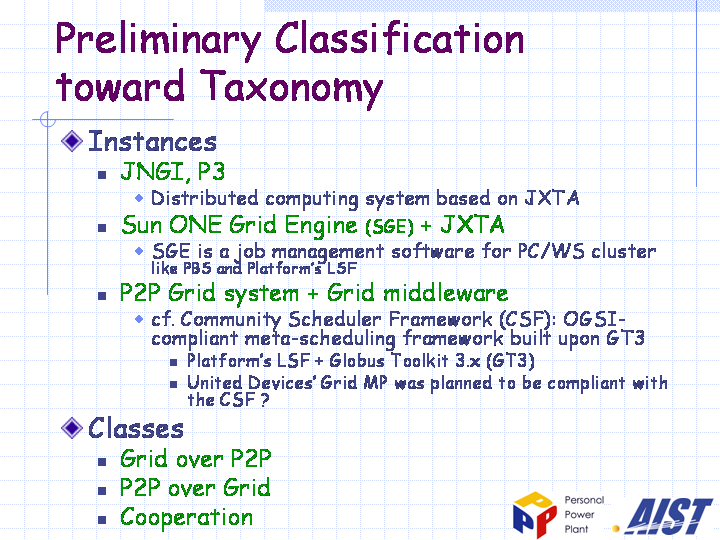 Preliminary Classification toward Taxonomy

Instances

JNGI, P3

Distributed computing system based on JXTA

Sun ONE Grid Engine (SGE) + JXTA

SGE is a job management software for PC/WS cluster like PBS and Platform's LSF

P2P Grid system + Grid middleware

cf. Community Scheduler Framework (CSF): OGSI-compliant meta-scheduling framework built upon GT3

Platform's LSF + Globus Toolkit 3.x (GT3)

United Devices' Grid MP was planned to be compliant with the CSF ?

Classes

Grid over P2P

P2P over Grid

Cooperation

Personal Power Plant

AIST